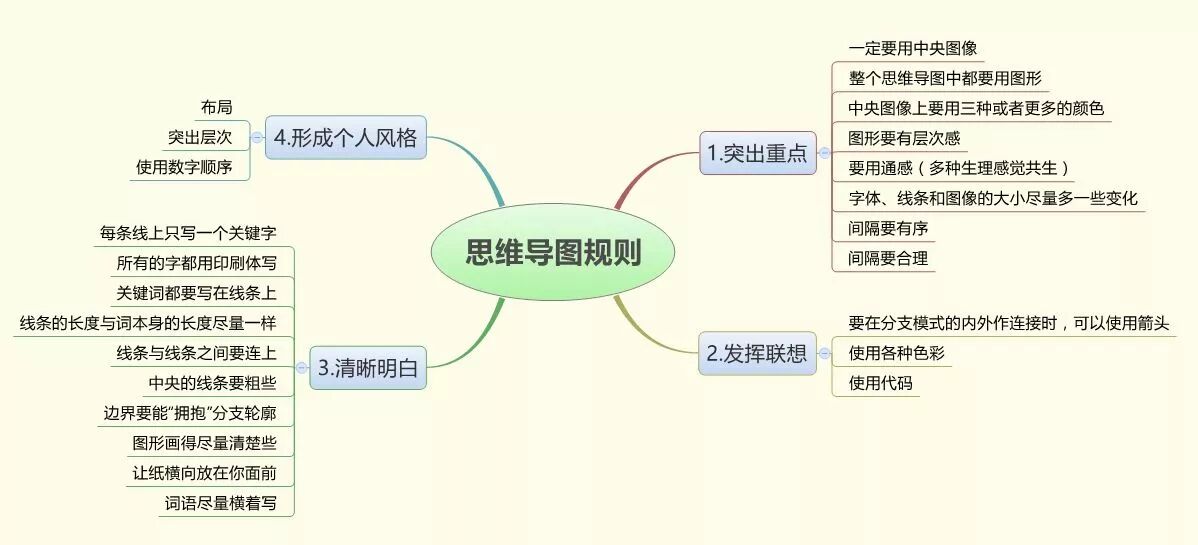 思维导图规则

1.突出重点
一定要用中央图像
整个思维导图中都要用图形
中央图像上要用三种或者更多的颜色
图形要有层次感
要用通感（多种生理感觉共生）
字体、线条和图像的大小尽量多一些变化
间隔要有序
间隔要合理

2.发挥联想
要在分支模式的内外作连接时，可以使用箭头
使用各种色彩
使用代码

3.清晰明白
每条线上只写一个关键字
所有的字都用印刷体写
关键词都要写在线条上
线条的长度与词本身的长度尽量一样
线条与线条之间要连上
中央的线条要粗些
边界要能“拥抱”分支轮廓
图形画得尽量清楚些
让纸横向放在你面前
词语尽量横着写

4.形成个人风格
布局
突出层次
使用数字顺序